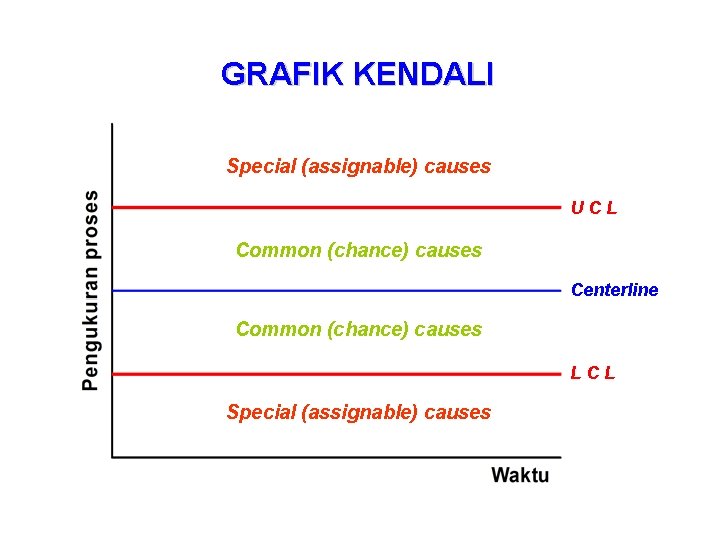 GRAFIK KENDALI

Pengukuran proses

Special (assignable) causes

U C L

Common (chance) causes

Centerline

Common (chance) causes

L C L

Special (assignable) causes

Waktu